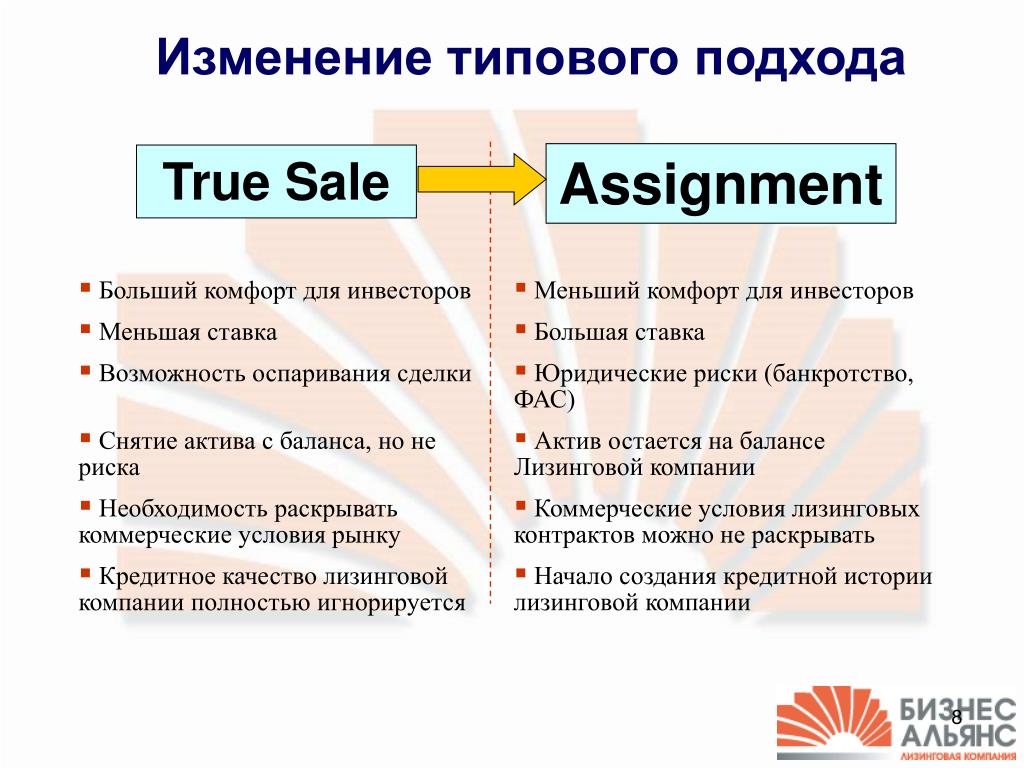 Изменение типового подхода

True Sale

Assignment

▪ Больший комфорт для инвесторов

▪ Меньшая ставка

▪ Возможность оспаривания сделки

▪ Снятие актива с баланса, но не риска

▪ Необходимость раскрывать коммерческие условия рынку

▪ Кредитное качество лизинговой компании полностью игнорируется

▪ Меньший комфорт для инвесторов

▪ Большая ставка

▪ Юридические риски (банкротство, ФАС)

▪ Актив остается на балансе Лизинговой компании

▪ Коммерческие условия лизинговых контрактов можно не раскрывать

▪ Начало создания кредитной истории лизинговой компании

8

БИЗНЕС АЛЬЯНС
ЛИЗИНГОВАЯ КОМПАНИЯ